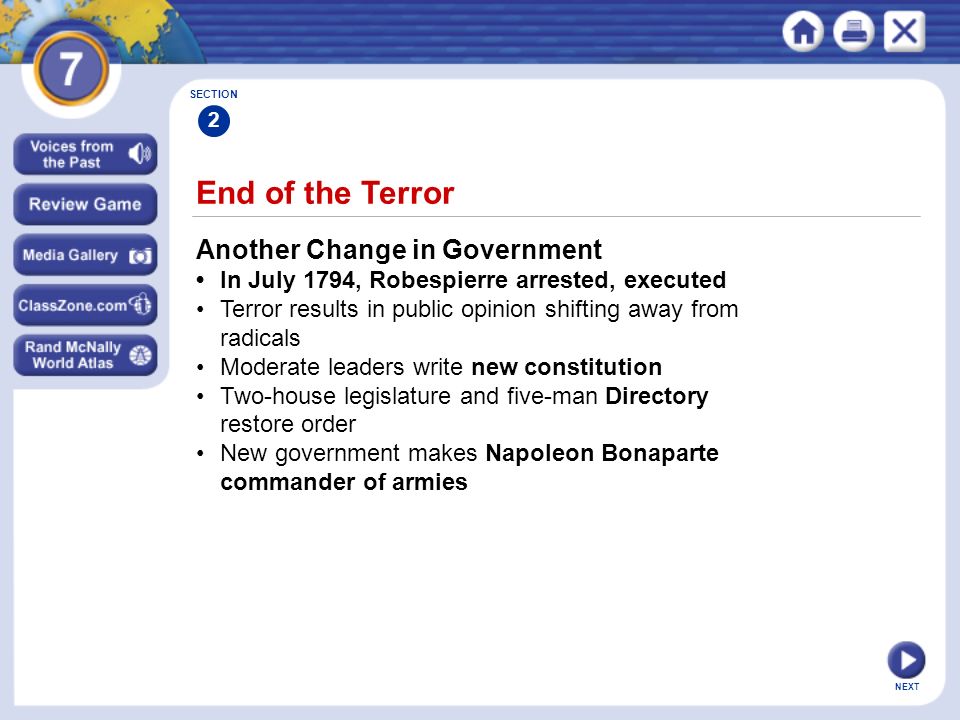 7

Voices from the Past

Review Game

Media Gallery

ClassZone.com

Rand McNally World Atlas

SECTION
2

End of the Terror

Another Change in Government

• In July 1794, Robespierre arrested, executed
• Terror results in public opinion shifting away from radicals
• Moderate leaders write new constitution
• Two-house legislature and five-man Directory restore order
• New government makes Napoleon Bonaparte commander of armies

NEXT